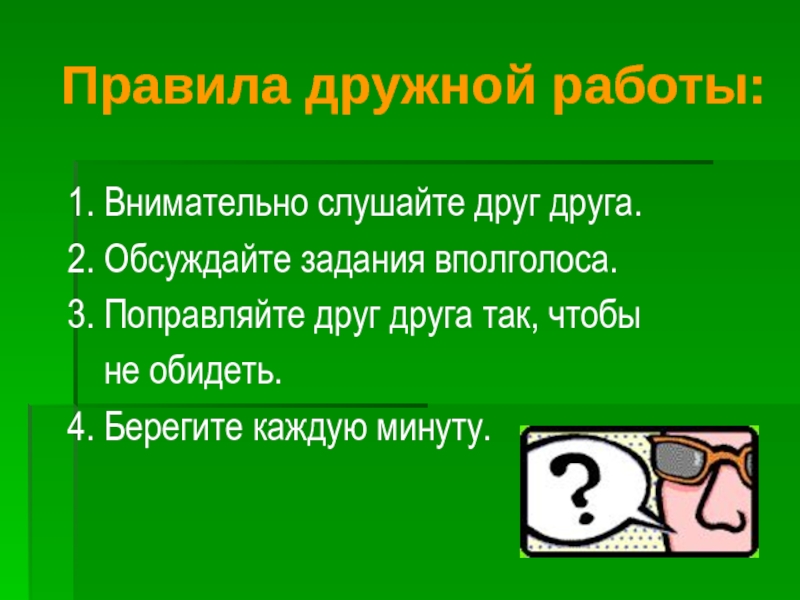 Правила дружной работы:

1. Внимательно слушайте друг друга.
2. Обсуждайте задания вполголоса.
3. Поправляйте друг друга так, чтобы не обидеть.
4. Берегите каждую минуту.

?